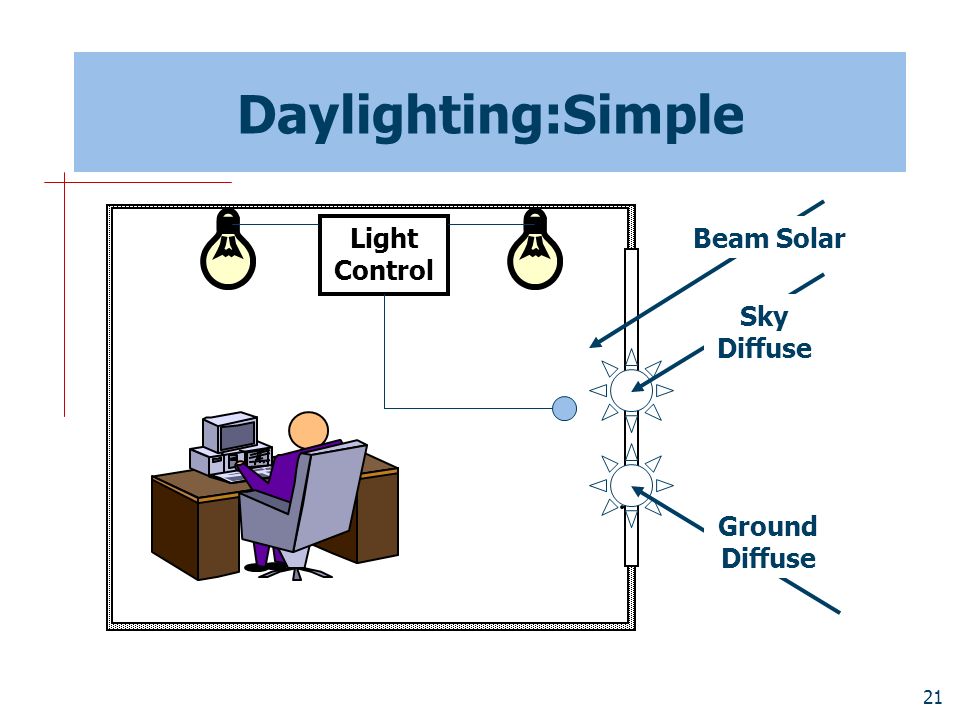 Daylighting:Simple

Light Control

Beam Solar

Sky Diffuse

Ground Diffuse

21